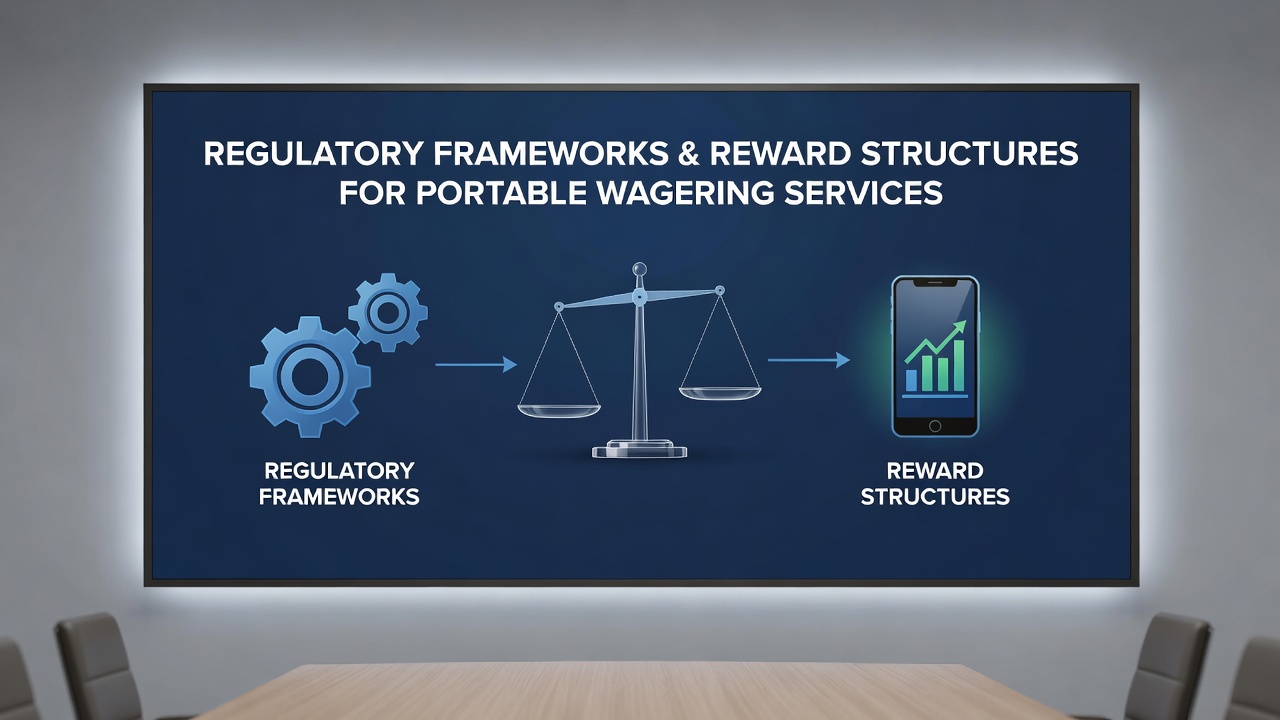 REGULATORY FRAMEWORKS & REWARD STRUCTURES FOR PORTABLE WAGERING SERVICES

REGULATORY FRAMEWORKS

REWARD STRUCTURES